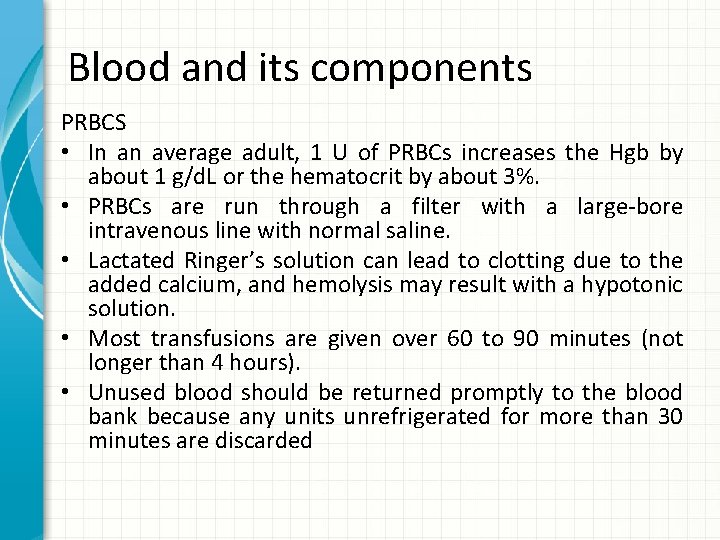 Blood and its components

PRBCS

• In an average adult, 1 U of PRBCs increases the Hgb by about 1 g/dL or the hematocrit by about 3%.
• PRBCs are run through a filter with a large-bore intravenous line with normal saline.
• Lactated Ringer's solution can lead to clotting due to the added calcium, and hemolysis may result with a hypotonic solution.
• Most transfusions are given over 60 to 90 minutes (not longer than 4 hours).
• Unused blood should be returned promptly to the blood bank because any units unrefrigerated for more than 30 minutes are discarded